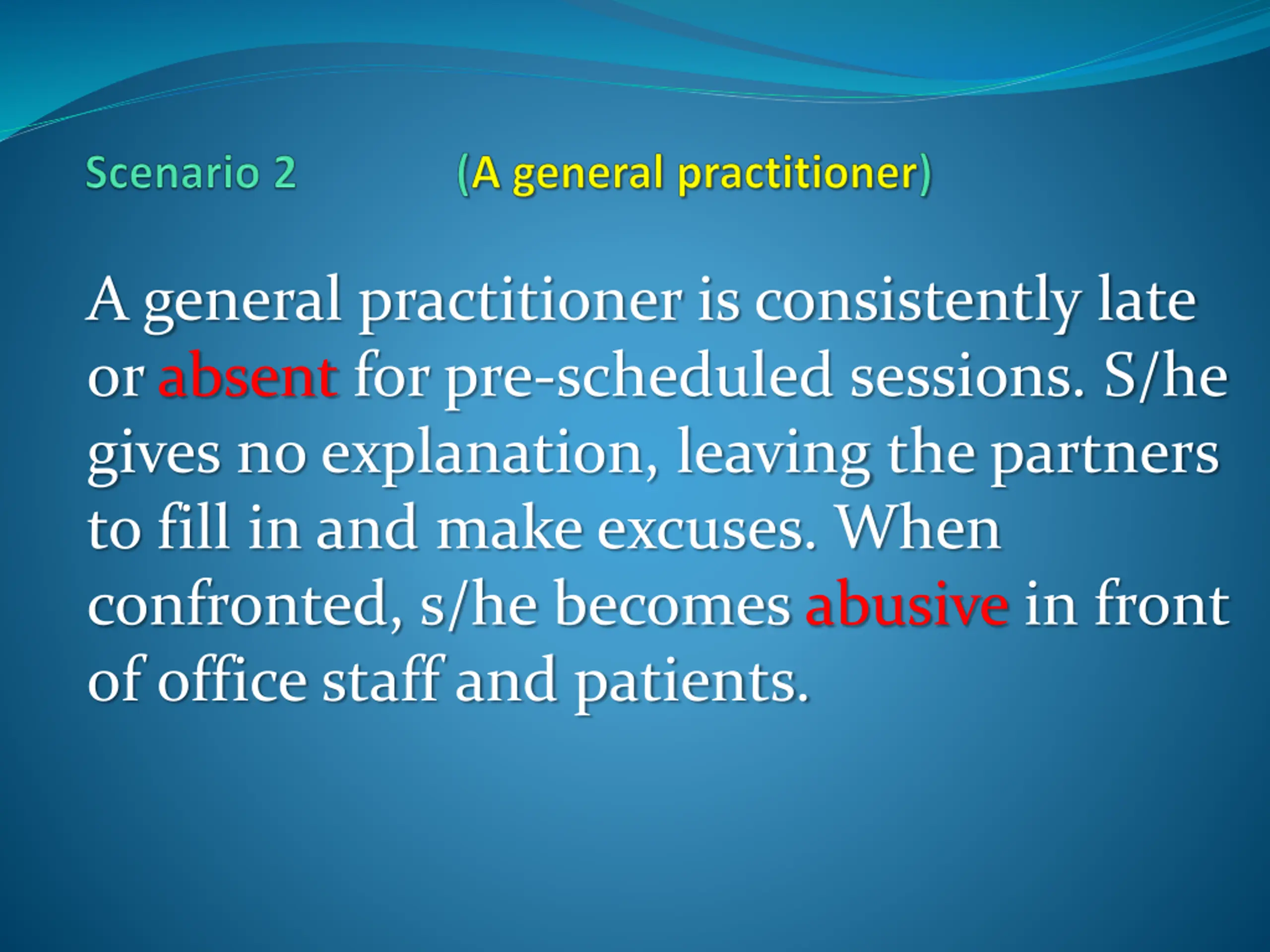 Scenario 2 (A general practitioner)

A general practitioner is consistently late or absent for pre-scheduled sessions. S/he gives no explanation, leaving the partners to fill in and make excuses. When confronted, s/he becomes abusive in front of office staff and patients.